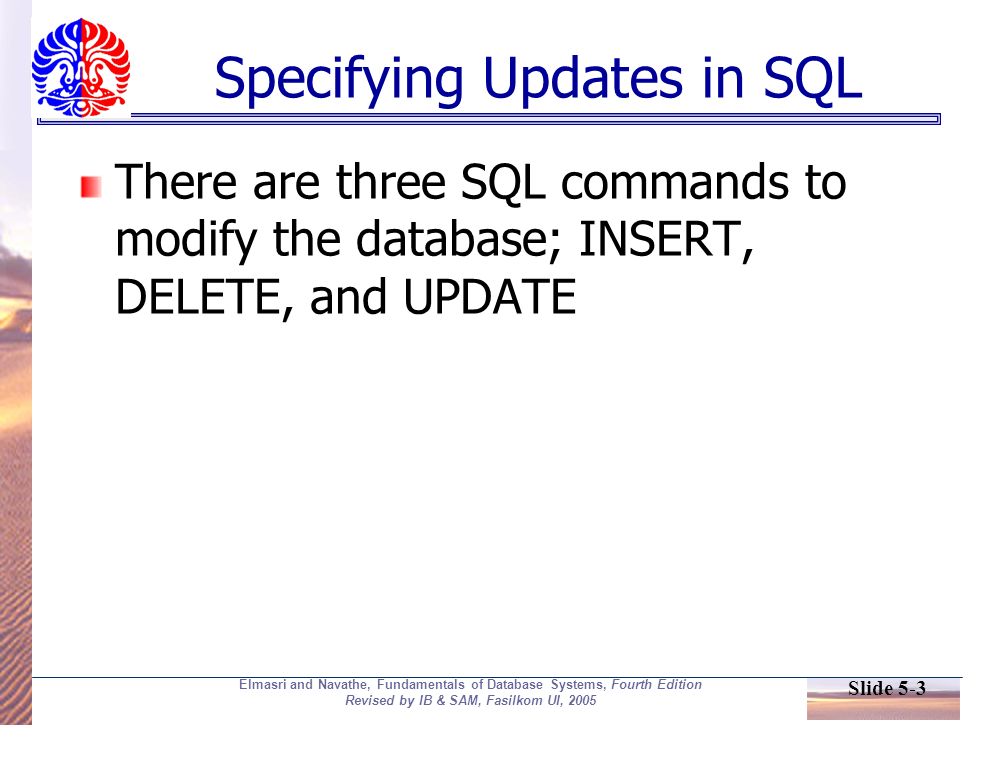 Specifying Updates in SQL

There are three SQL commands to modify the database; INSERT, DELETE, and UPDATE

Elmasri and Navathe, Fundamentals of Database Systems, Fourth Edition
Revised by IB & SAM, Fasilkom UI, 2005

Slide 5-3